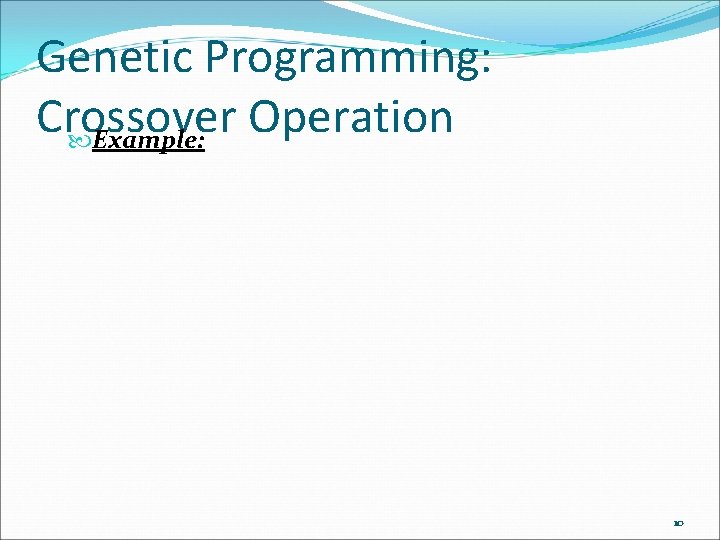 Genetic Programming: Crossover Operation

Example:

10